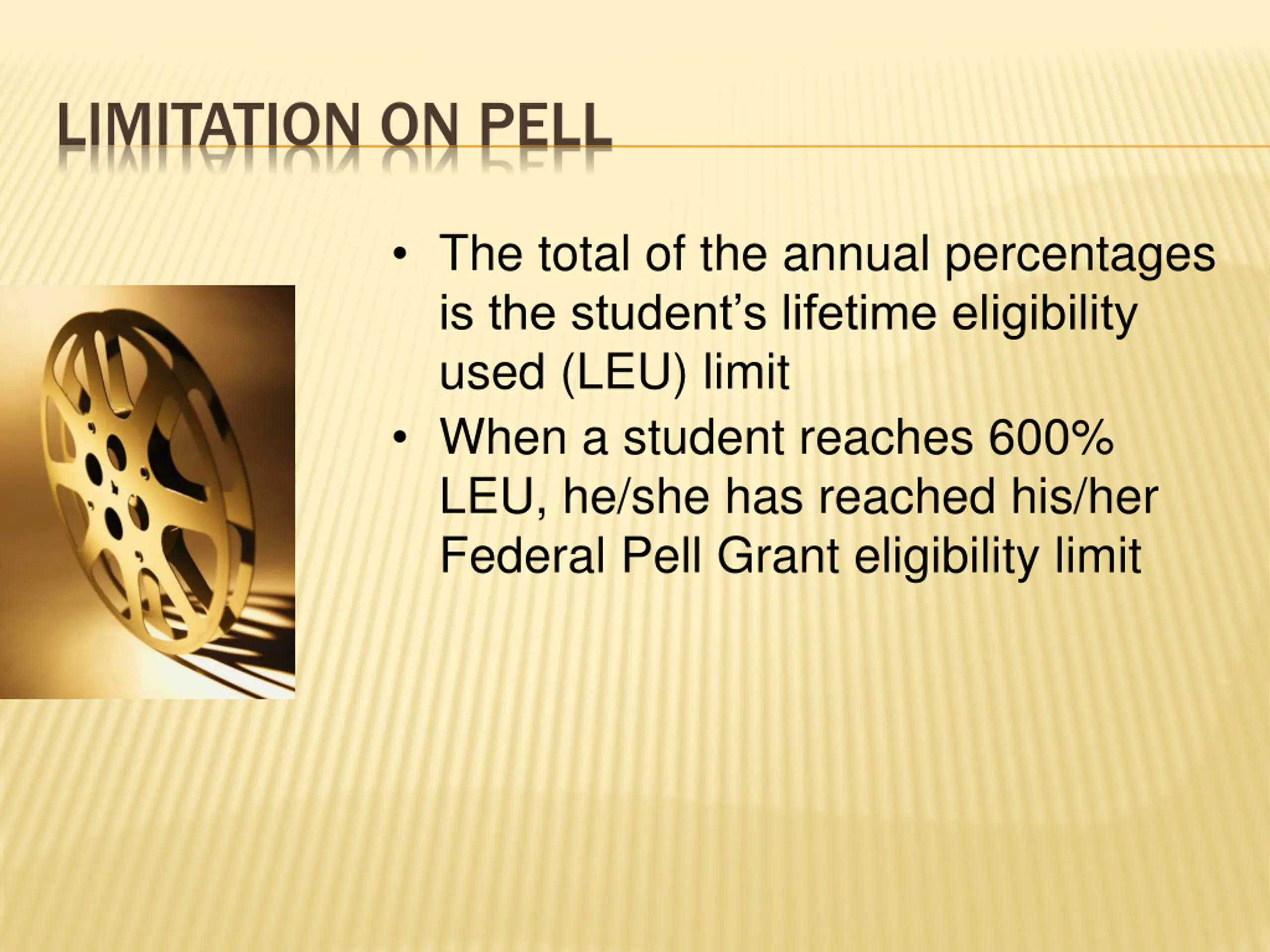 LIMITATION ON PELL

• The total of the annual percentages is the student’s lifetime eligibility used (LEU) limit
• When a student reaches 600% LEU, he/she has reached his/her Federal Pell Grant eligibility limit